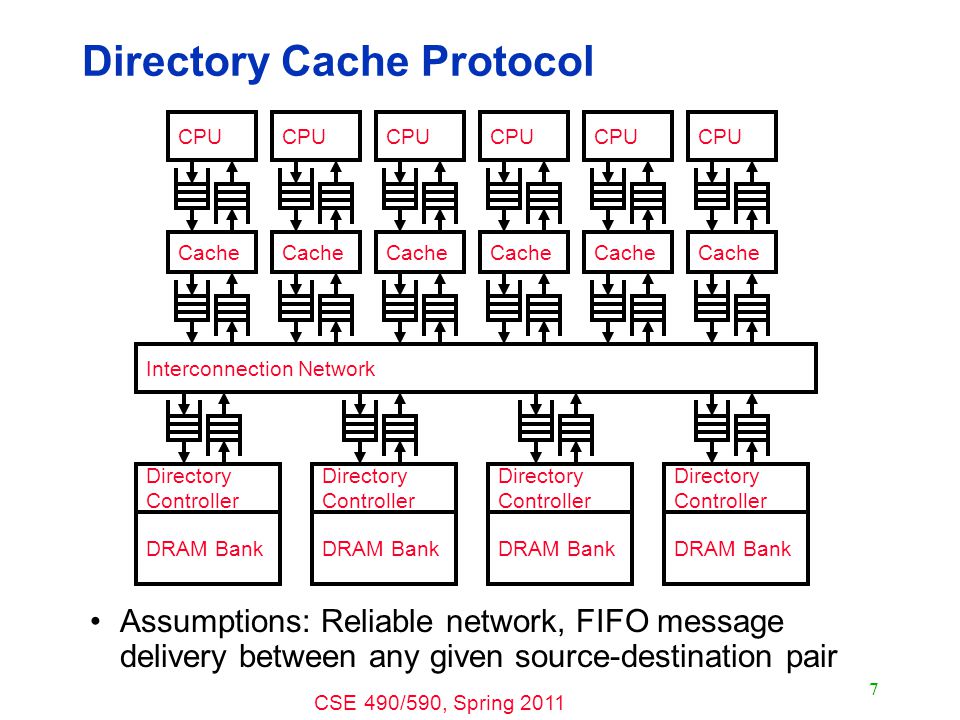 Directory Cache Protocol

CPU CPU CPU CPU CPU CPU

Cache Cache Cache Cache Cache Cache

Interconnection Network

Directory Controller

DRAM Bank

Directory Controller

DRAM Bank

Directory Controller

DRAM Bank

Directory Controller

DRAM Bank

• Assumptions: Reliable network, FIFO message delivery between any given source-destination pair

CSE 490/590, Spring 2011

7